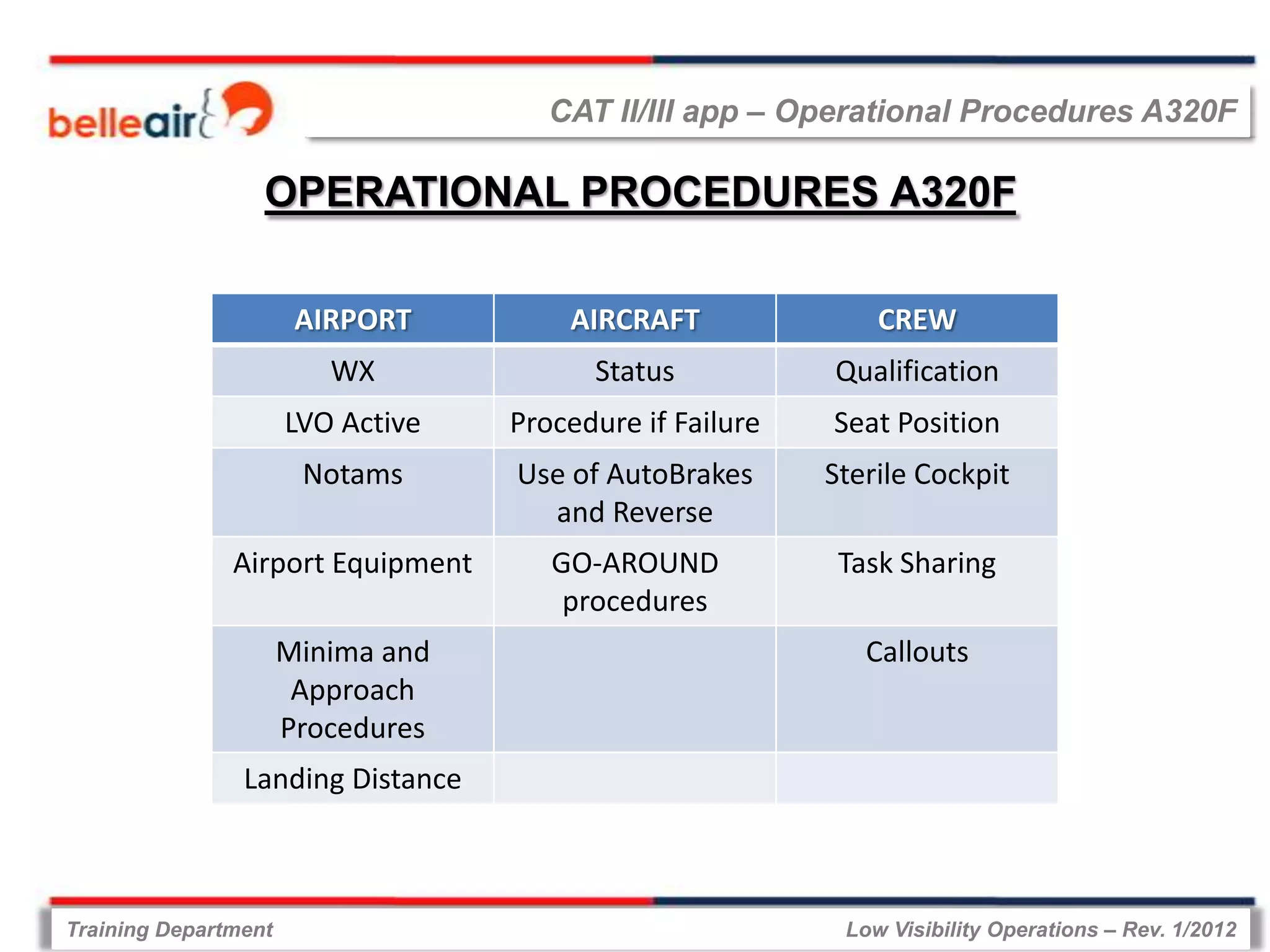 belleair

CAT II/III app – Operational Procedures A320F

OPERATIONAL PROCEDURES A320F

| AIRPORT | AIRCRAFT | CREW |
|---|---|---|
| WX | Status | Qualification |
| LVO Active | Procedure if Failure | Seat Position |
| Notams | Use of AutoBrakes and Reverse | Sterile Cockpit |
| Airport Equipment | GO-AROUND procedures | Task Sharing |
| Minima and Approach Procedures | | Callouts |
| Landing Distance | | |

Training Department

Low Visibility Operations – Rev. 1/2012